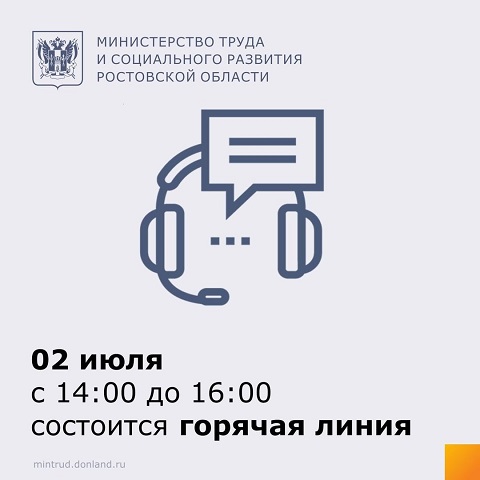 МИНИСТЕРСТВО ТРУДА
И СОЦИАЛЬНОГО РАЗВИТИЯ
РОСТОВСКОЙ ОБЛАСТИ

02 июля
с 14:00 до 16:00
состоится горячая линия

mintrud.donland.ru